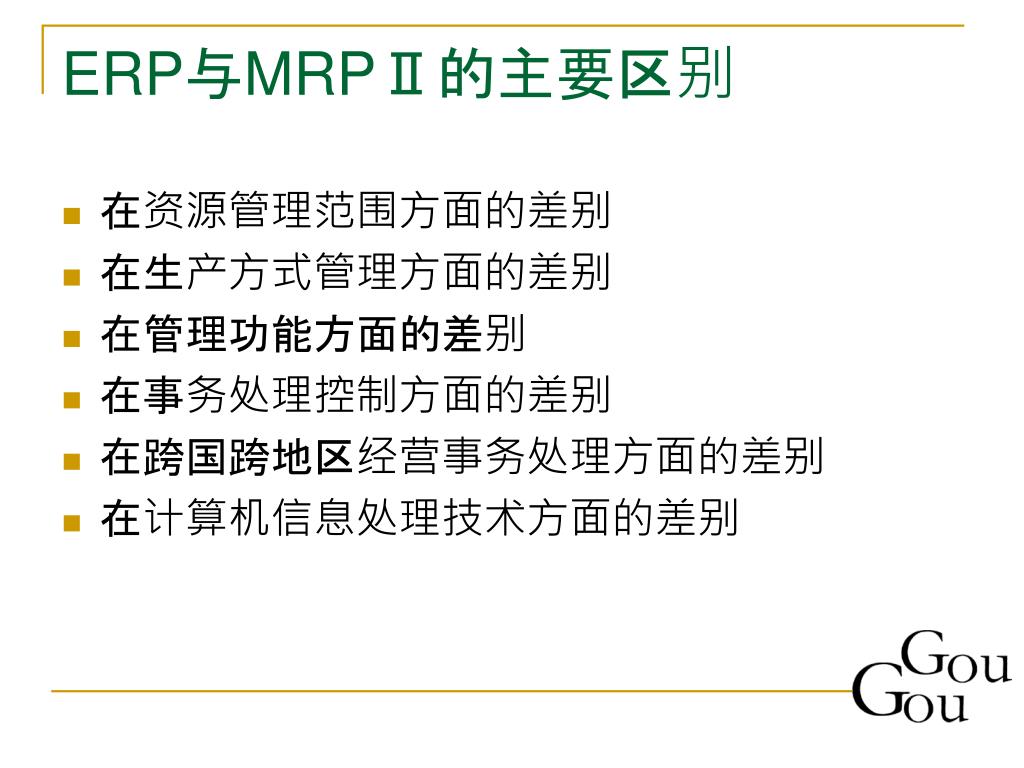 ERP与MRPⅡ的主要区别

- 在资源管理范围方面的差别
- 在生产方式管理方面的差别
- 在管理功能方面的差别
- 在事务处理控制方面的差别
- 在跨国跨地区经营事务处理方面的差别
- 在计算机信息处理技术方面的差别

Gou
Gou